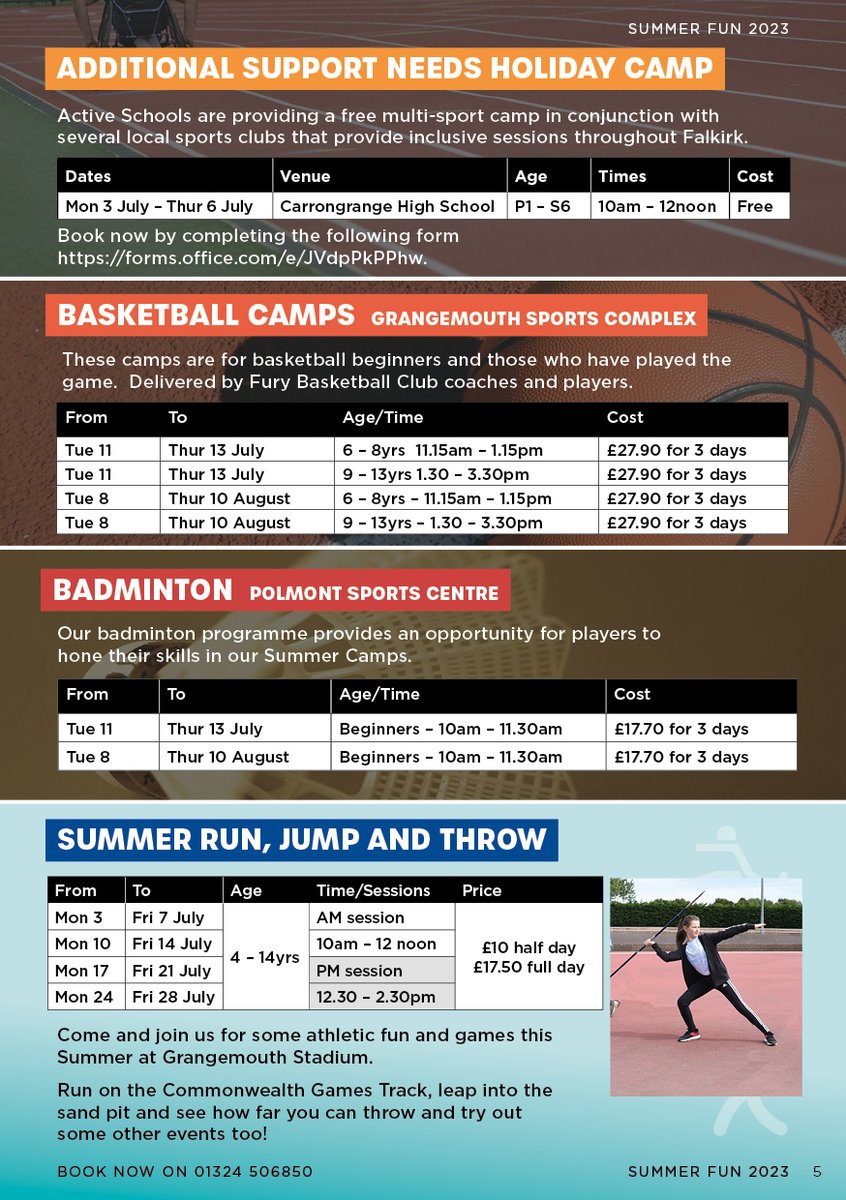 SUMMER FUN 2023

ADDITIONAL SUPPORT NEEDS HOLIDAY CAMP

Active Schools are providing a free multi-sport camp in conjunction with several local sports clubs that provide inclusive sessions throughout Falkirk.

| Dates | Venue | Age | Times | Cost |
|---|---|---|---|---|
| Mon 3 July – Thur 6 July | Carrongrange High School | P1 – S6 | 10am – 12noon | Free |

Book now by completing the following form https://forms.office.com/e/JVdpPkPPhw.

BASKETBALL CAMPS GRANGEMOUTH SPORTS COMPLEX

These camps are for basketball beginners and those who have played the game. Delivered by Fury Basketball Club coaches and players.

| From | To | Age/Time | Cost |
|---|---|---|---|
| Tue 11 | Thur 13 July | 6 – 8yrs 11.15am – 1.15pm | £27.90 for 3 days |
| Tue 11 | Thur 13 July | 9 – 13yrs 1.30 – 3.30pm | £27.90 for 3 days |
| Tue 8 | Thur 10 August | 6 – 8yrs – 11.15am – 1.15pm | £27.90 for 3 days |
| Tue 8 | Thur 10 August | 9 – 13yrs – 1.30 – 3.30pm | £27.90 for 3 days |

BADMINTON POLMONT SPORTS CENTRE

Our badminton programme provides an opportunity for players to hone their skills in our Summer Camps.

| From | To | Age/Time | Cost |
|---|---|---|---|
| Tue 11 | Thur 13 July | Beginners – 10am – 11.30am | £17.70 for 3 days |
| Tue 8 | Thur 10 August | Beginners – 10am – 11.30am | £17.70 for 3 days |

SUMMER RUN, JUMP AND THROW

| From | To | Age | Time/Sessions | Price |
|---|---|---|---|---|
| Mon 3 | Fri 7 July | 4 – 14yrs | AM session | £10 half day £17.50 full day |
| Mon 10 | Fri 14 July | | 10am – 12 noon | |
| Mon 17 | Fri 21 July | | PM session | |
| Mon 24 | Fri 28 July | | 12.30 – 2.30pm | |

Come and join us for some athletic fun and games this Summer at Grangemouth Stadium.

Run on the Commonwealth Games Track, leap into the sand pit and see how far you can throw and try out some other events too!

BOOK NOW ON 01324 506850

SUMMER FUN 2023 5